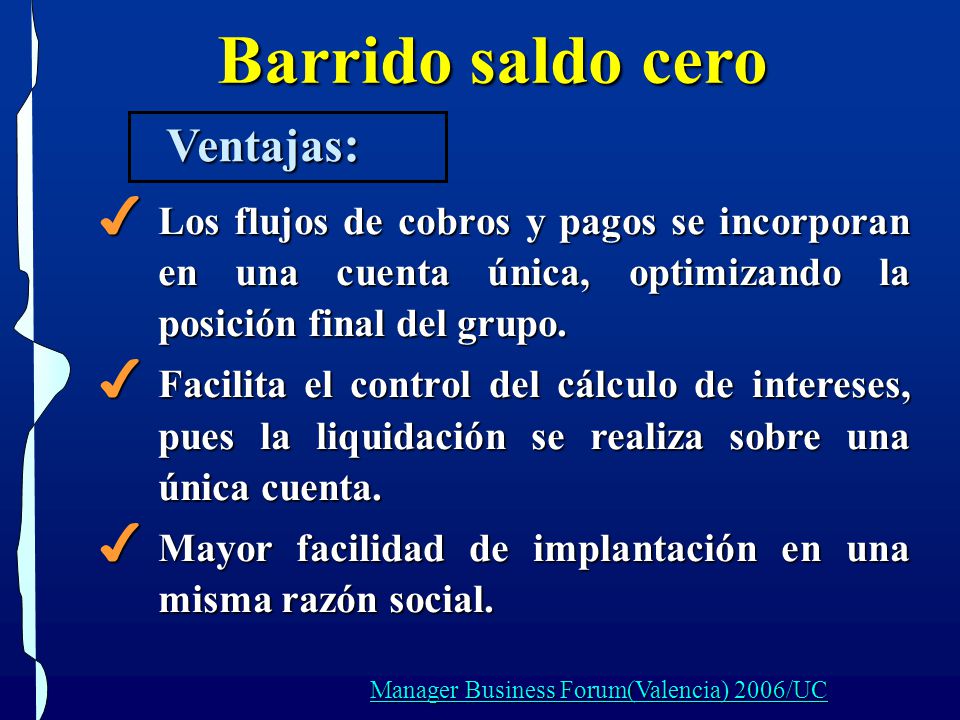 Barrido saldo cero

Ventajas:

✓ Los flujos de cobros y pagos se incorporan en una cuenta única, optimizando la posición final del grupo.

✓ Facilita el control del cálculo de intereses, pues la liquidación se realiza sobre una única cuenta.

✓ Mayor facilidad de implantación en una misma razón social.

Manager Business Forum(Valencia) 2006/UC